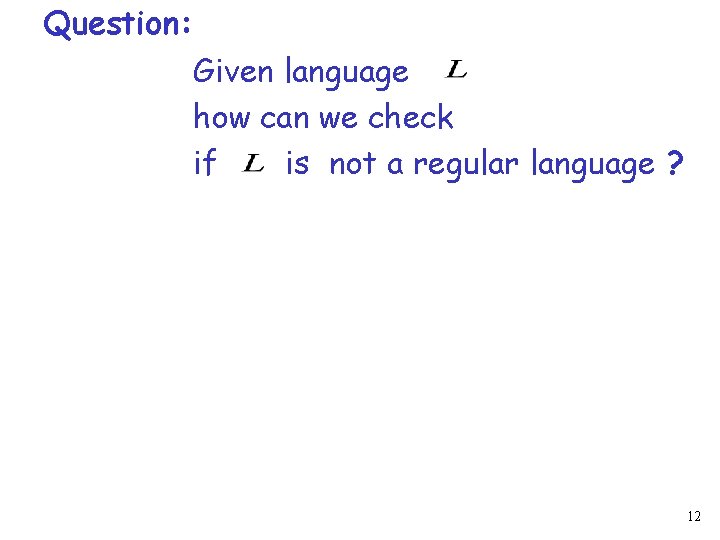 Question:

Given language $L$
how can we check
if $L$ is not a regular language ?

12